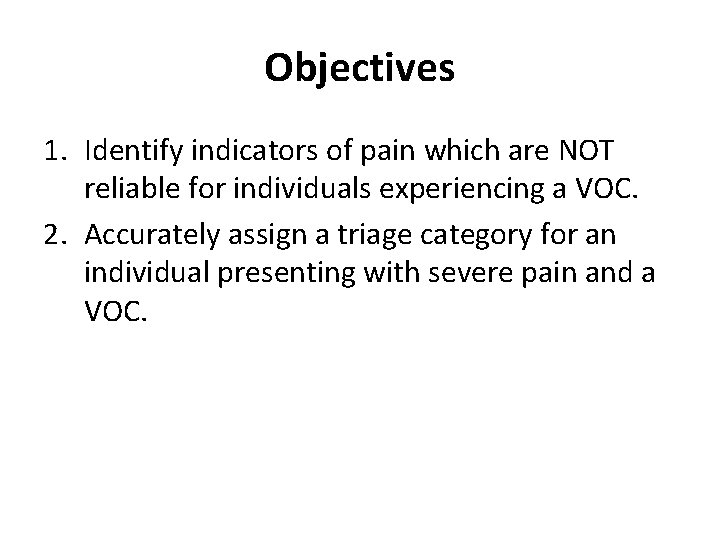 Objectives

1. Identify indicators of pain which are NOT reliable for individuals experiencing a VOC.
2. Accurately assign a triage category for an individual presenting with severe pain and a VOC.